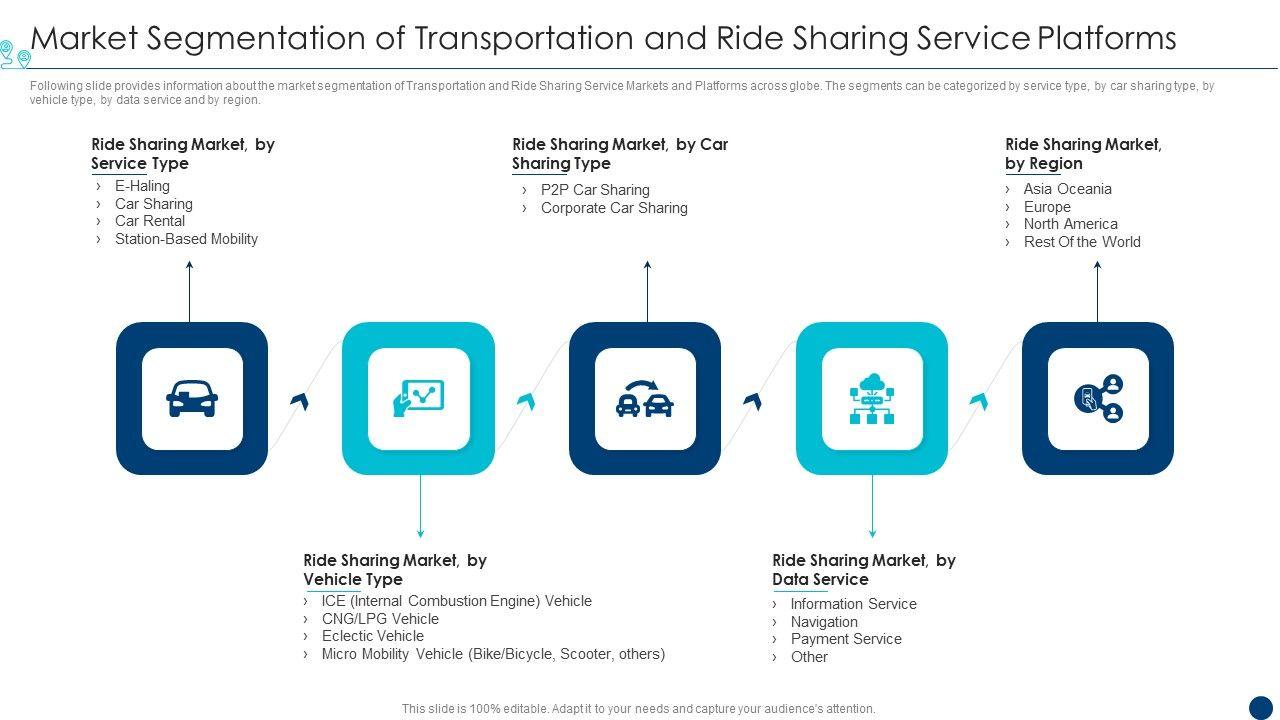 Market Segmentation of Transportation and Ride Sharing Service Platforms

Following slide provides information about the market segmentation of Transportation and Ride Sharing Service Markets and Platforms across globe. The segments can be categorized by service type, by car sharing type, by vehicle type, by data service and by region.

Ride Sharing Market, by Service Type
› E-Haling
› Car Sharing
› Car Rental
› Station-Based Mobility

Ride Sharing Market, by Car Sharing Type
› P2P Car Sharing
› Corporate Car Sharing

Ride Sharing Market, by Region
› Asia Oceania
› Europe
› North America
› Rest Of the World

Ride Sharing Market, by Vehicle Type
› ICE (Internal Combustion Engine) Vehicle
› CNG/LPG Vehicle
› Eclectic Vehicle
› Micro Mobility Vehicle (Bike/Bicycle, Scooter, others)

Ride Sharing Market, by Data Service
› Information Service
› Navigation
› Payment Service
› Other

This slide is 100% editable. Adapt it to your needs and capture your audience's attention.